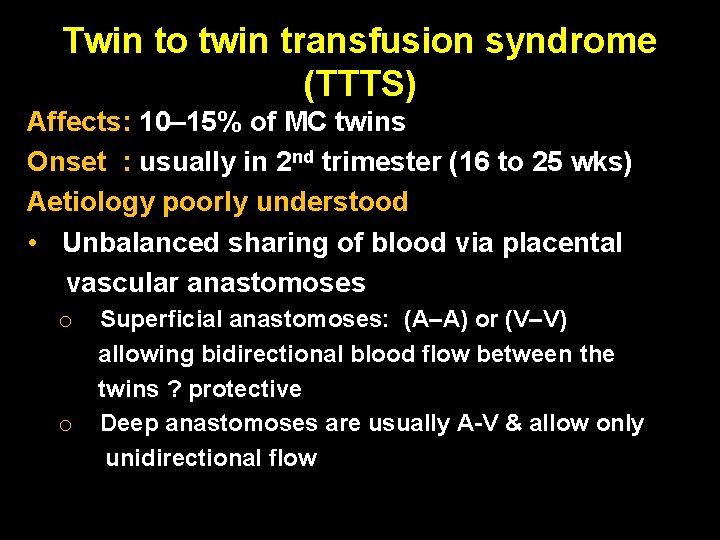 Twin to twin transfusion syndrome (TTTS)

Affects: 10–15% of MC twins

Onset : usually in 2$^{nd}$ trimester (16 to 25 wks)

Aetiology poorly understood

• Unbalanced sharing of blood via placental vascular anastomoses

o Superficial anastomoses: (A–A) or (V–V) allowing bidirectional blood flow between the twins ? protective

o Deep anastomoses are usually A-V & allow only unidirectional flow